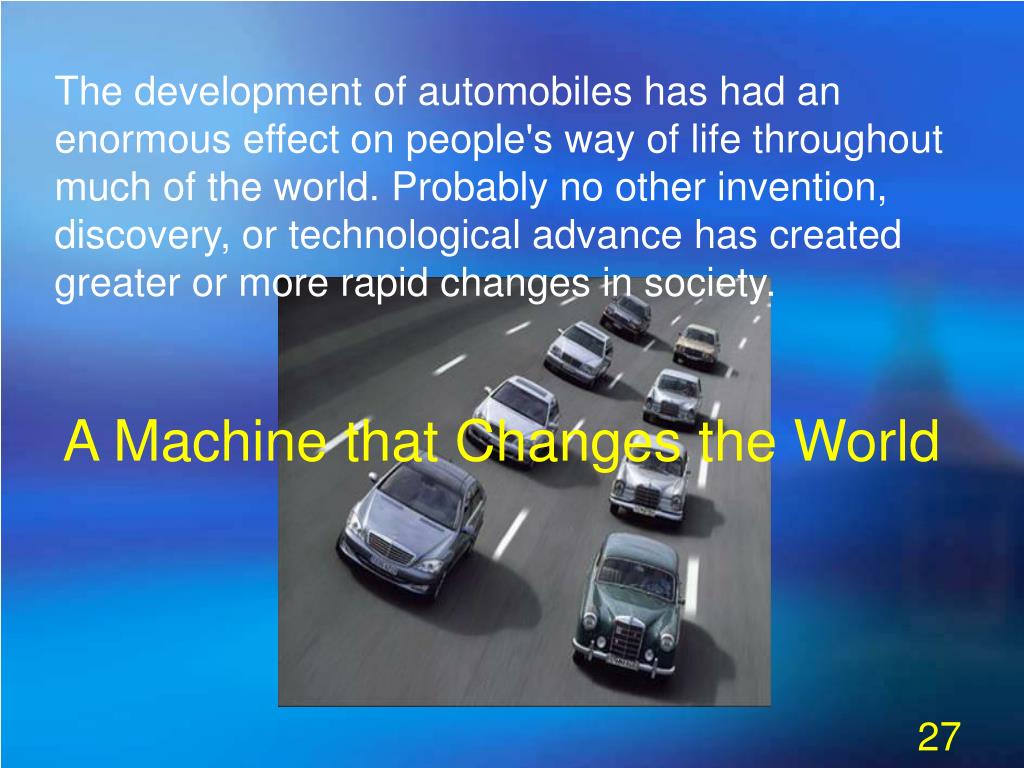 The development of automobiles has had an enormous effect on people's way of life throughout much of the world. Probably no other invention, discovery, or technological advance has created greater or more rapid changes in society.

A Machine that Changes the World

27